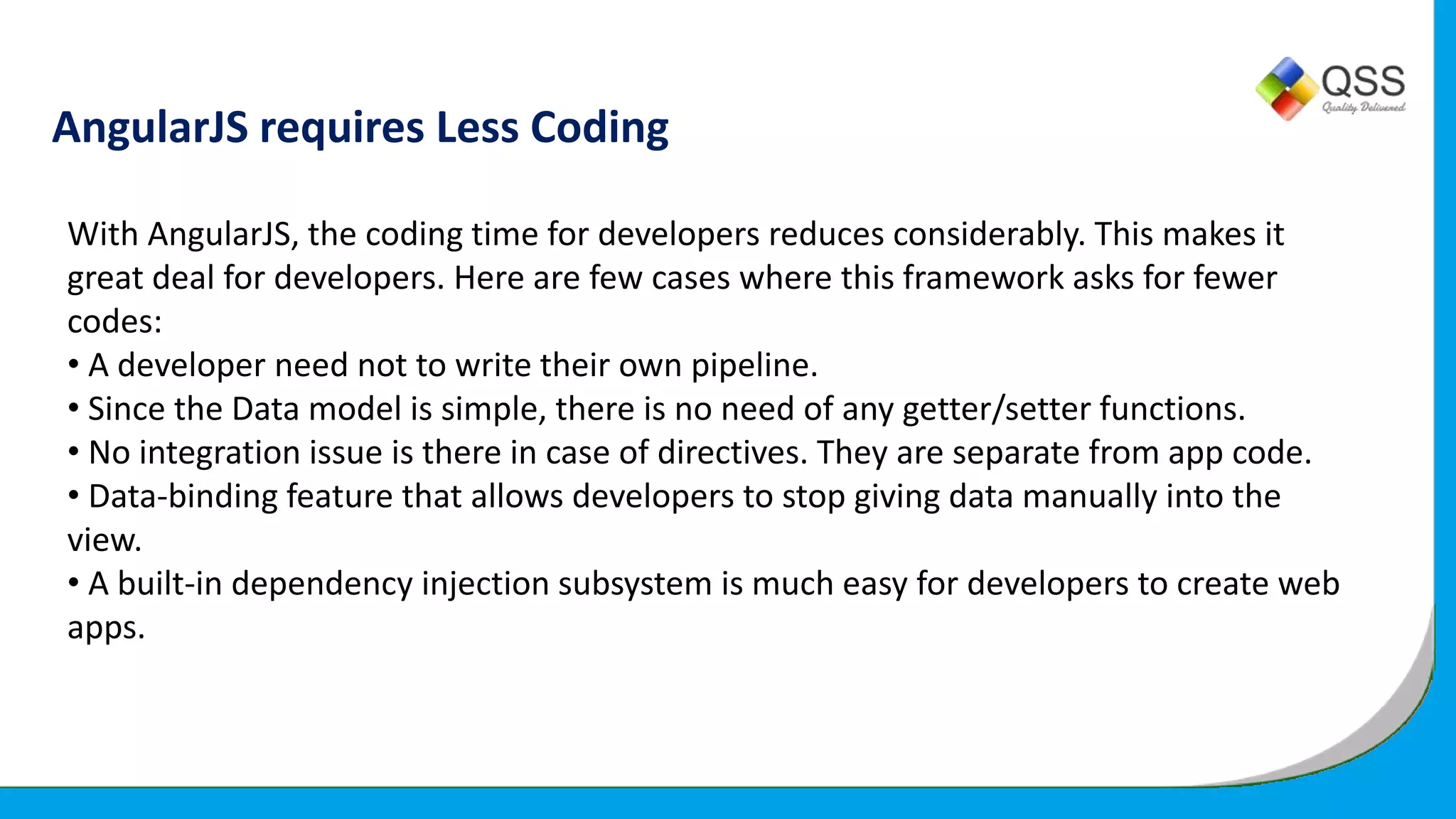 QSS
Quality Delivered

AngularJS requires Less Coding

With AngularJS, the coding time for developers reduces considerably. This makes it great deal for developers. Here are few cases where this framework asks for fewer codes:
• A developer need not to write their own pipeline.
• Since the Data model is simple, there is no need of any getter/setter functions.
• No integration issue is there in case of directives. They are separate from app code.
• Data-binding feature that allows developers to stop giving data manually into the view.
• A built-in dependency injection subsystem is much easy for developers to create web apps.